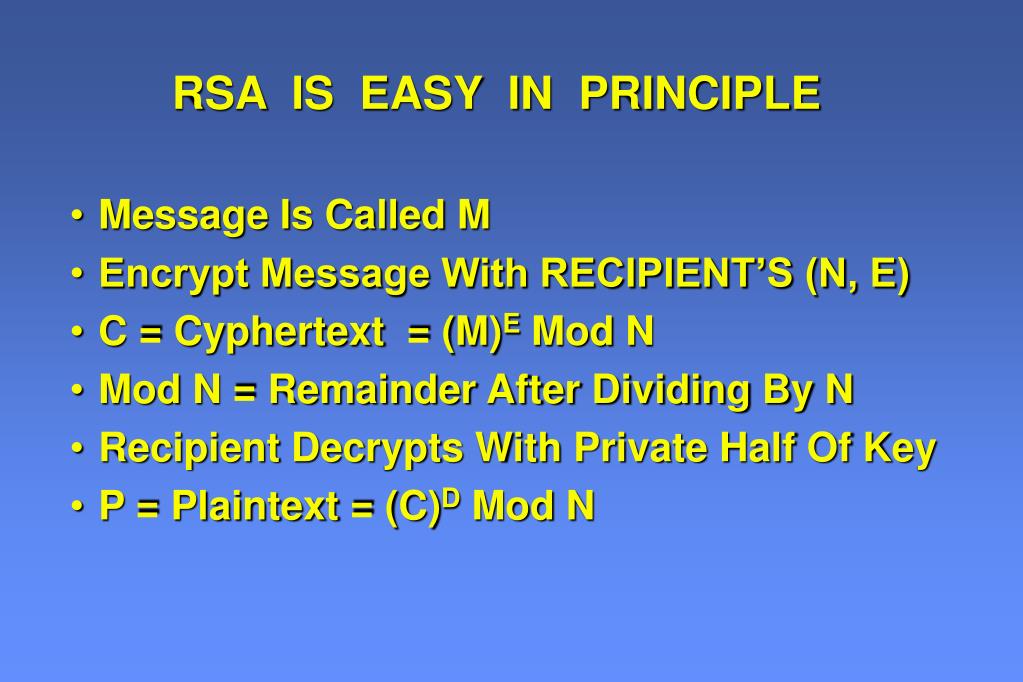 RSA IS EASY IN PRINCIPLE

• Message Is Called M
• Encrypt Message With RECIPIENT'S (N, E)
• C = Cyphertext = $(M)^E$ Mod N
• Mod N = Remainder After Dividing By N
• Recipient Decrypts With Private Half Of Key
• P = Plaintext = $(C)^D$ Mod N